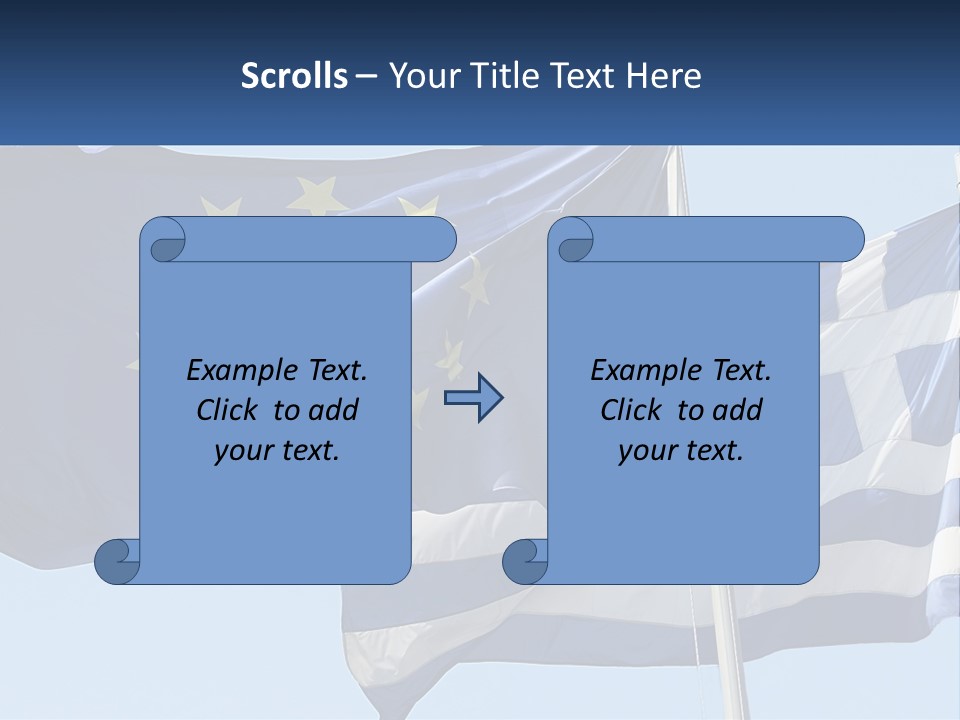 Scrolls – Your Title Text Here

Example Text. Click to add your text.

Example Text. Click to add your text.